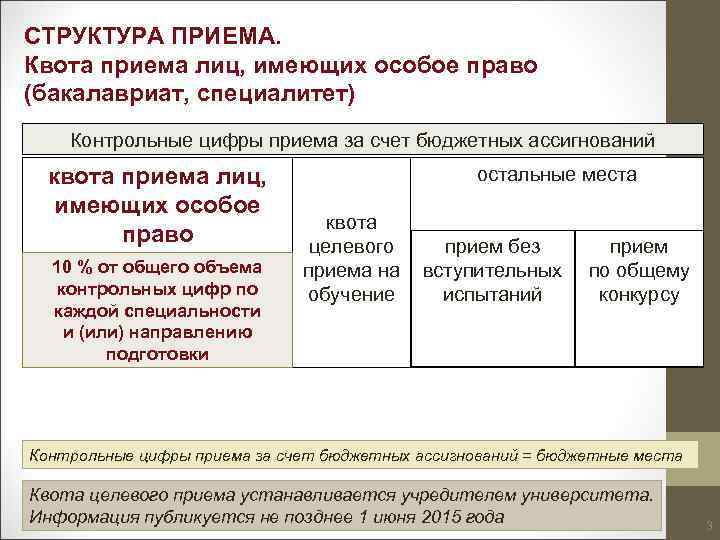 СТРУКТУРА ПРИЕМА.
Квота приема лиц, имеющих особое право (бакалавриат, специалитет)

Контрольные цифры приема за счет бюджетных ассигнований

квота приема лиц, имеющих особое право

10 % от общего объема контрольных цифр по каждой специальности и (или) направлению подготовки

квота целевого приема на обучение

остальные места

прием без вступительных испытаний

прием по общему конкурсу

Контрольные цифры приема за счет бюджетных ассигнований = бюджетные места

Квота целевого приема устанавливается учредителем университета. Информация публикуется не позднее 1 июня 2015 года

3